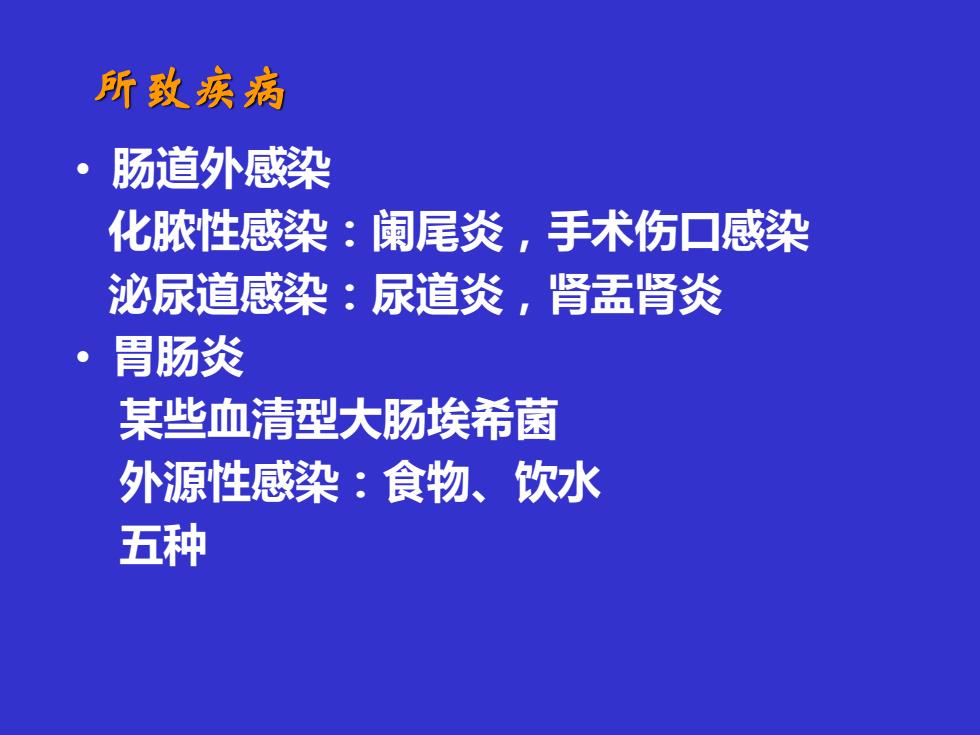 所致疾病

• 肠道外感染
化脓性感染：阑尾炎，手术伤口感染
泌尿道感染：尿道炎，肾盂肾炎

• 胃肠炎
某些血清型大肠埃希菌
外源性感染：食物、饮水
五种